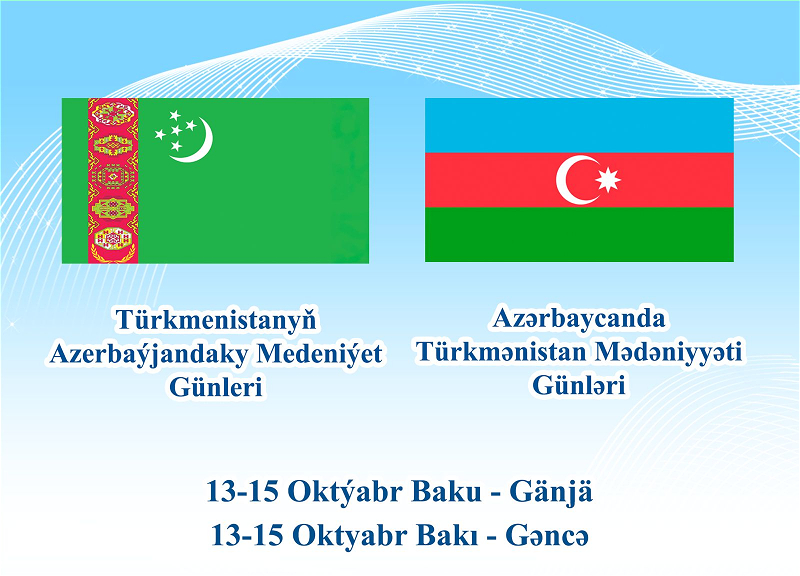 Türkmenistanyň Azerbaýjandaky Medeniýet Günleri

Azərbaycanda Türkmənistan Mədəniyyəti Günləri

13-15 Oktýabr Baku - Gänjä
13-15 Oktyabr Bakı - Gəncə